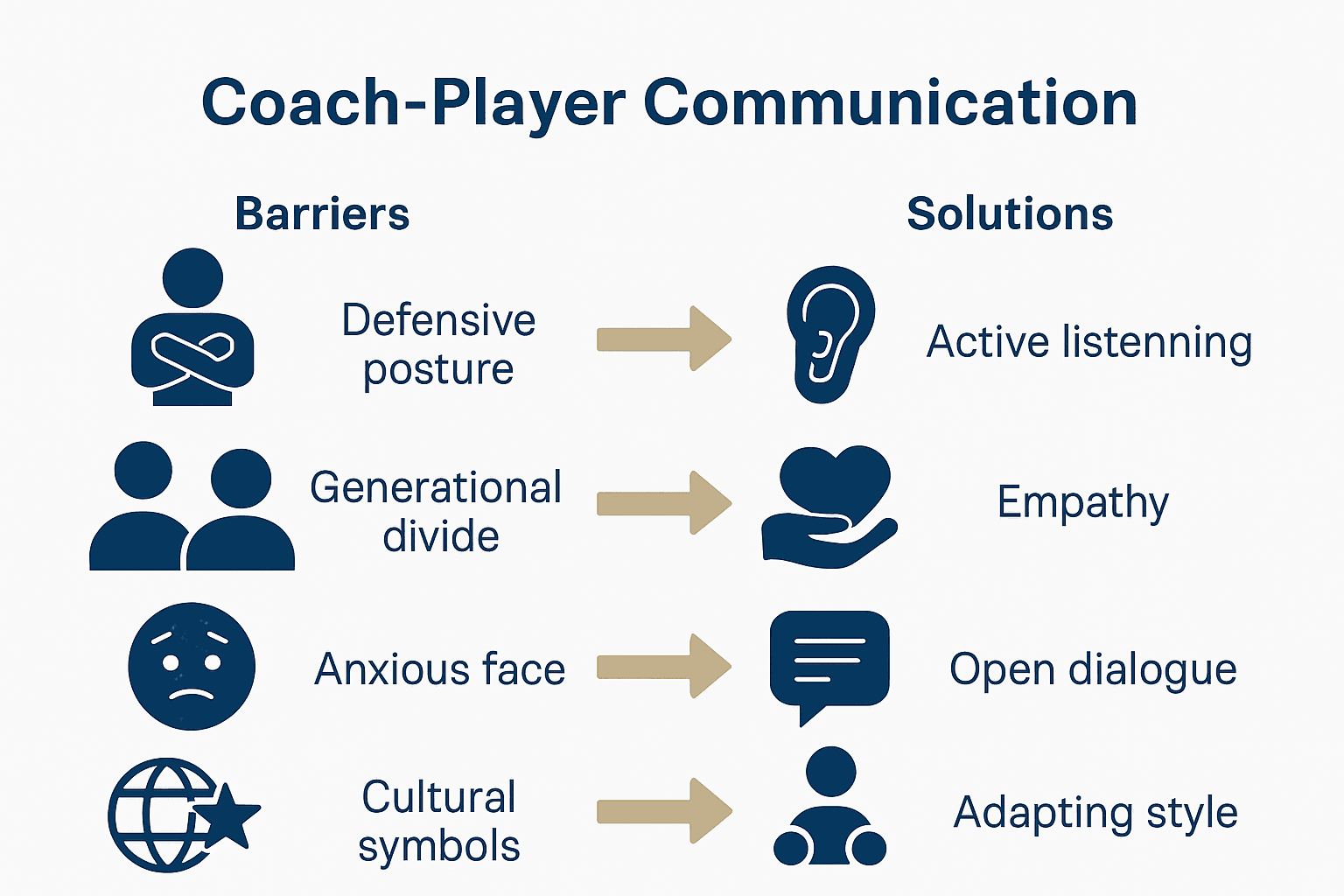 Coach-Player Communication

Barriers

Solutions

Defensive posture

Active listenning

Generational divide

Empathy

Anxious face

Open dialogue

Cultural symbols

Adapting style